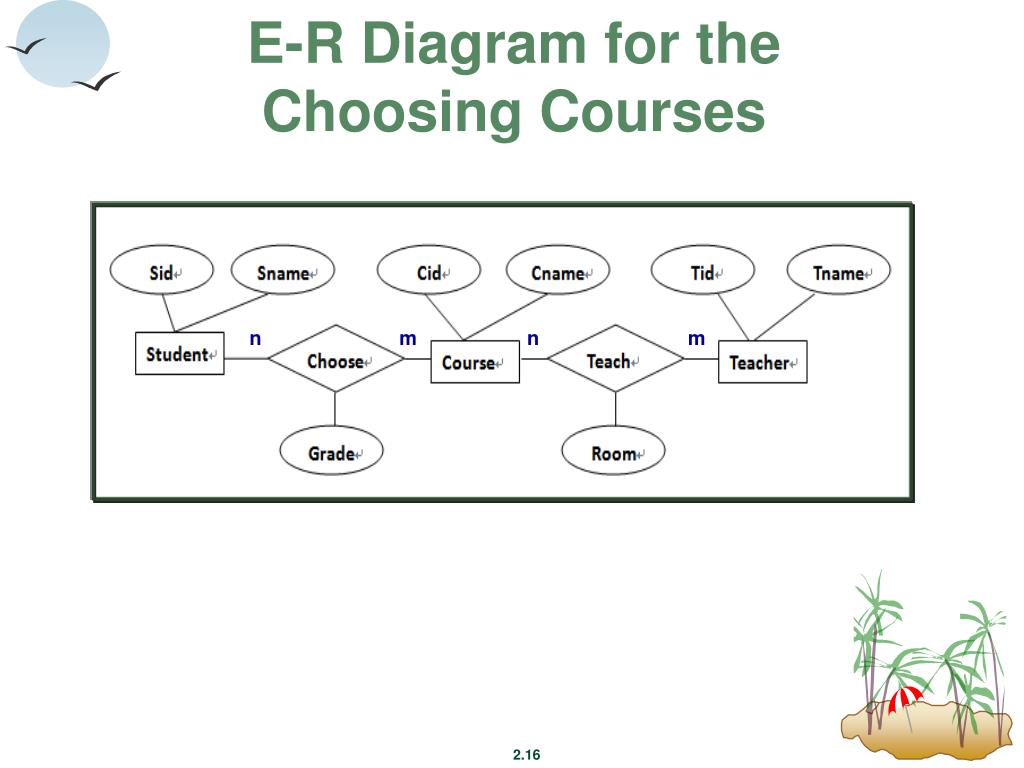 E-R Diagram for the Choosing Courses

Sid
Sname
Cid
Cname
Tid
Tname

Student
n
Choose
m
Course
n
Teach
m
Teacher

Grade
Room

2.16